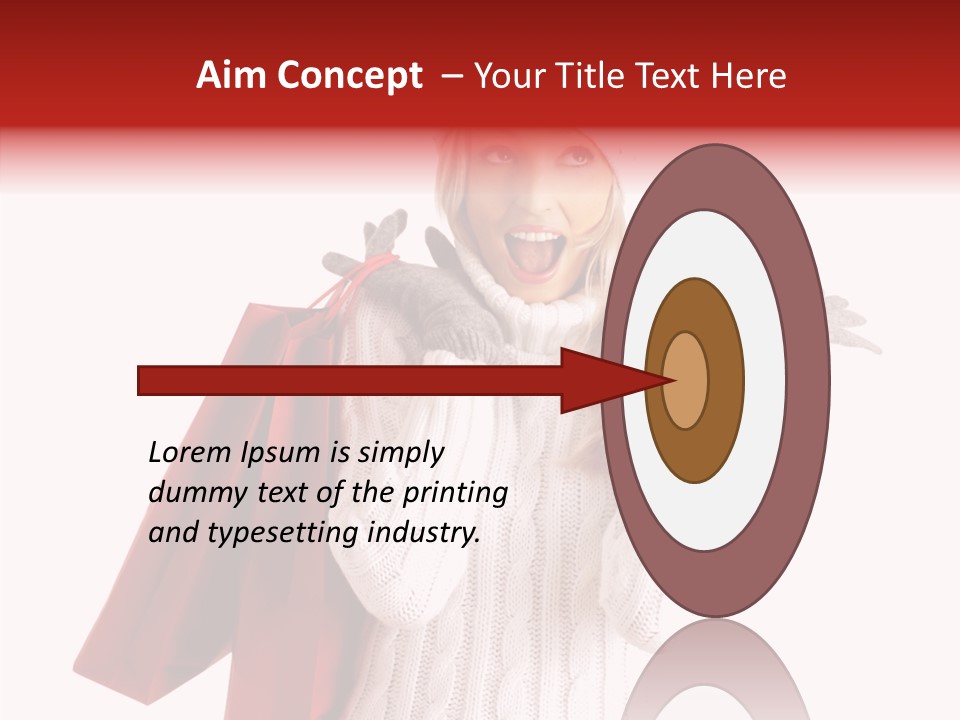 Aim Concept – Your Title Text Here

Lorem Ipsum is simply dummy text of the printing and typesetting industry.